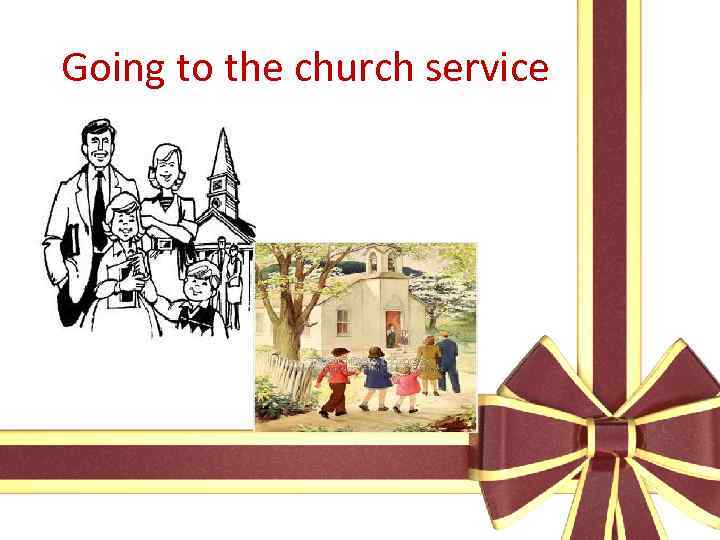 Going to the church service